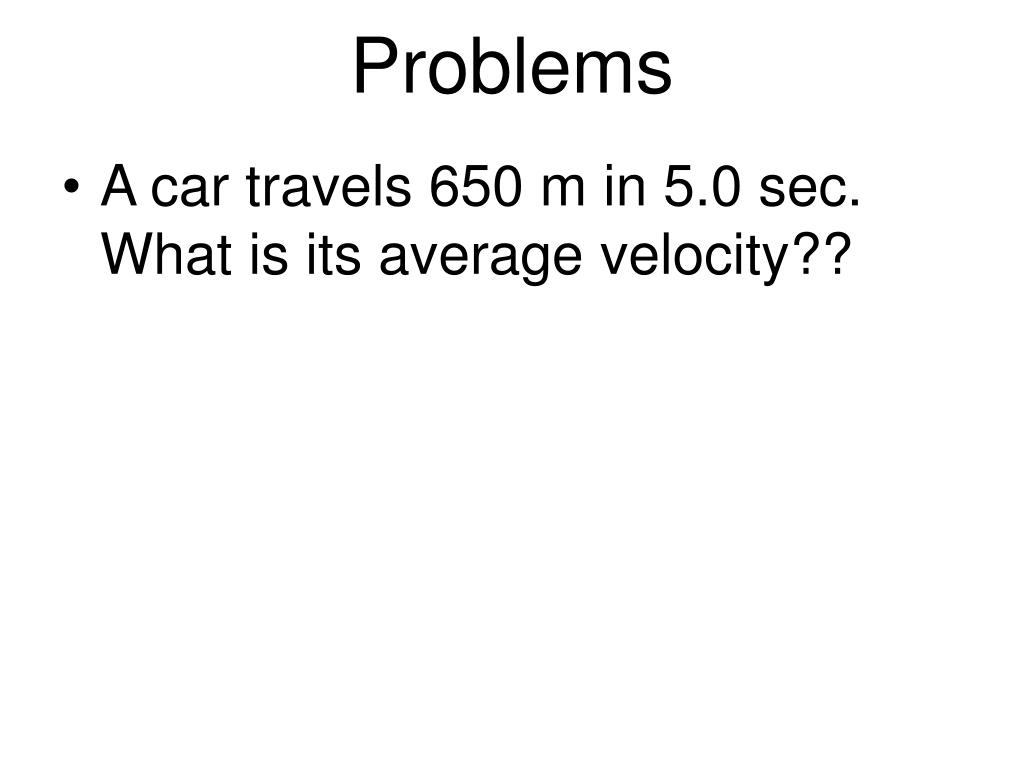 Problems

• A car travels 650 m in 5.0 sec. What is its average velocity??